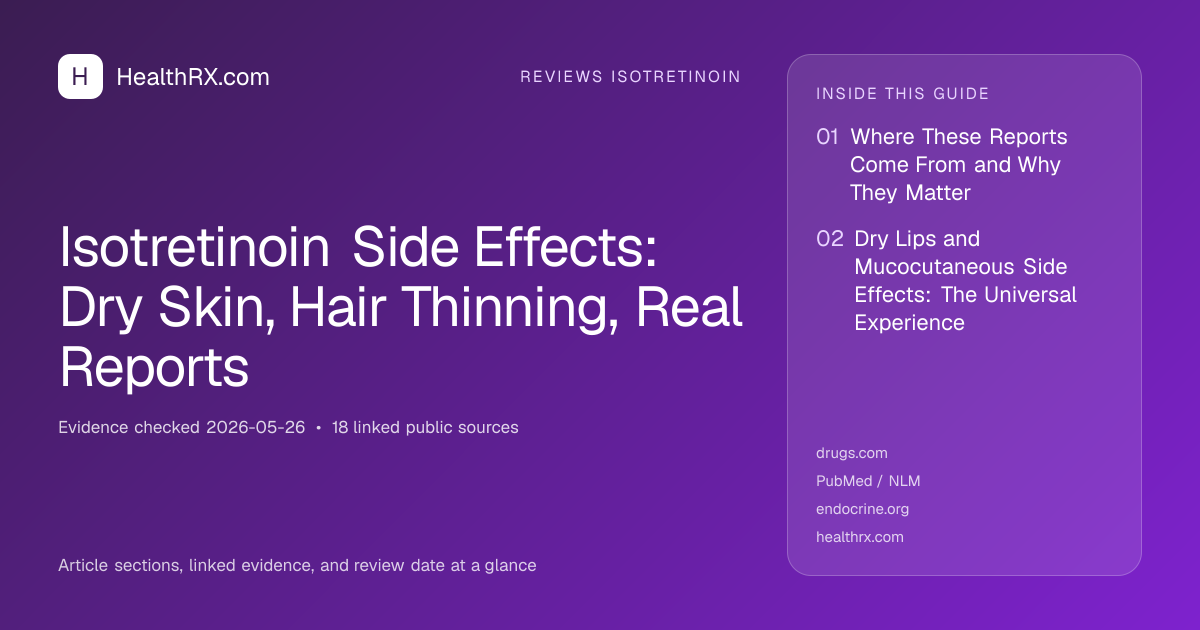 H
HealthRX.com

REVIEWS ISOTRETINOIN

Isotretinoin Side Effects: Dry Skin, Hair Thinning, Real Reports

Evidence checked 2026-05-26 • 18 linked public sources

Article sections, linked evidence, and review date at a glance

INSIDE THIS GUIDE

01 Where These Reports Come From and Why They Matter

02 Dry Lips and Mucocutaneous Side Effects: The Universal Experience

drugs.com
PubMed / NLM
endocrine.org
healthrx.com